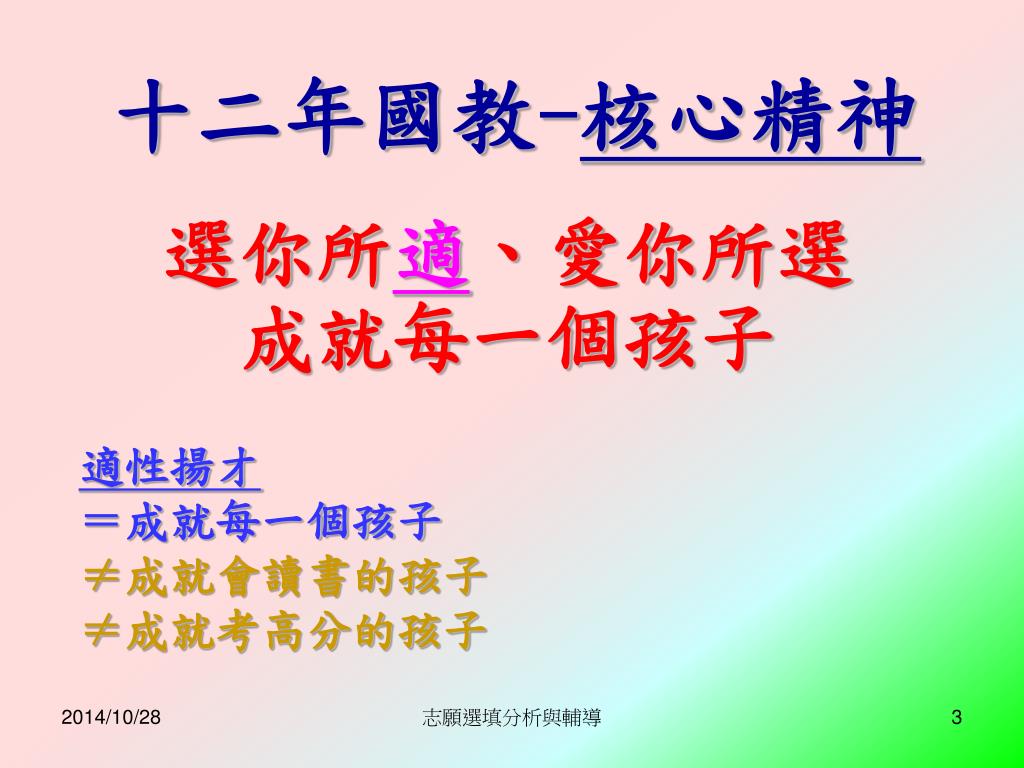 十二年國教–核心精神

選你所適、愛你所選
成就每一個孩子

適性揚才
＝成就每一個孩子
≠成就會讀書的孩子
≠成就考高分的孩子

2014/10/28

志願選填分析與輔導

3